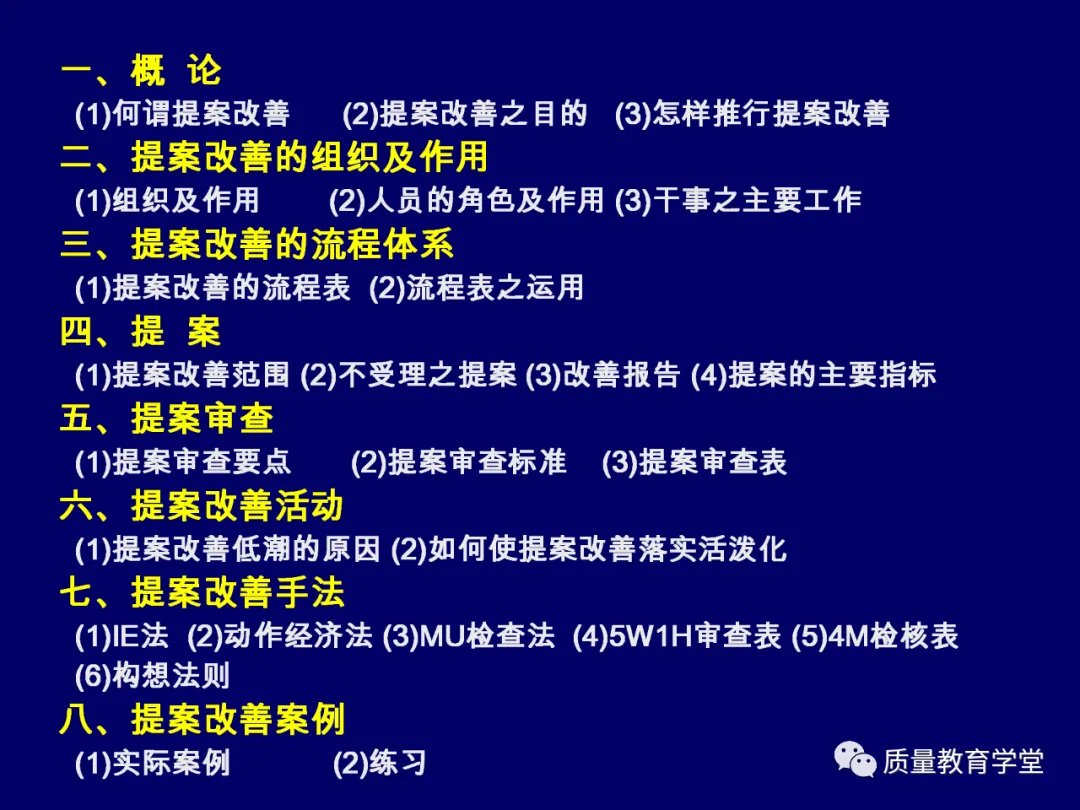 一、概 论
(1)何谓提案改善 (2)提案改善之目的 (3)怎样推行提案改善
二、提案改善的组织及作用
(1)组织及作用 (2)人员的角色及作用 (3)干事之主要工作
三、提案改善的流程体系
(1)提案改善的流程表 (2)流程表之运用
四、提 案
(1)提案改善范围 (2)不受理之提案 (3)改善报告 (4)提案的主要指标
五、提案审查
(1)提案审查要点 (2)提案审查标准 (3)提案审查表
六、提案改善活动
(1)提案改善低潮的原因 (2)如何使提案改善落实活泼化
七、提案改善手法
(1)IE法 (2)动作经济法 (3)MU检查法 (4)5W1H审查表 (5)4M检核表 (6)构想法则
八、提案改善案例
(1)实际案例 (2)练习

质量教育学堂